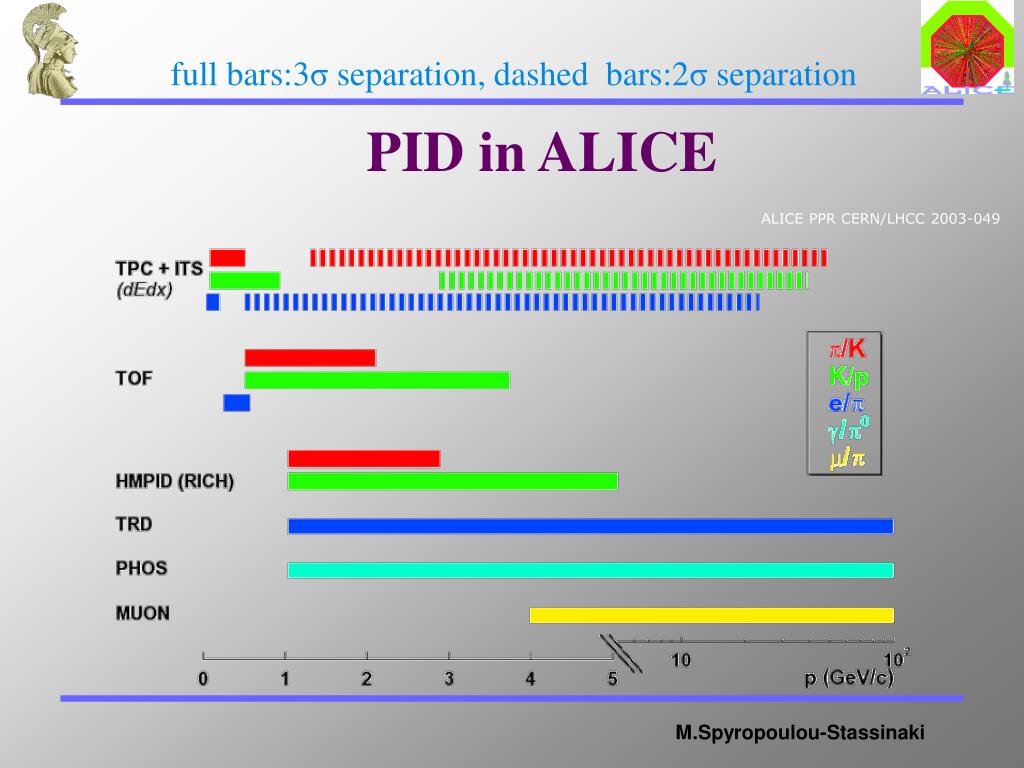 full bars:3σ separation, dashed bars:2σ separation

ALICE

PID in ALICE

ALICE PPR CERN/LHCC 2003-049

TPC + ITS
(dEdx)

TOF

HMPID (RICH)

TRD

PHOS

MUON

$\pi$/K
K/p
e/$\pi$
$\gamma/\pi^0$
$\mu/\pi$

0 1 2 3 4 5 10 $10^2$

p (GeV/c)

M.Spyropoulou-Stassinaki